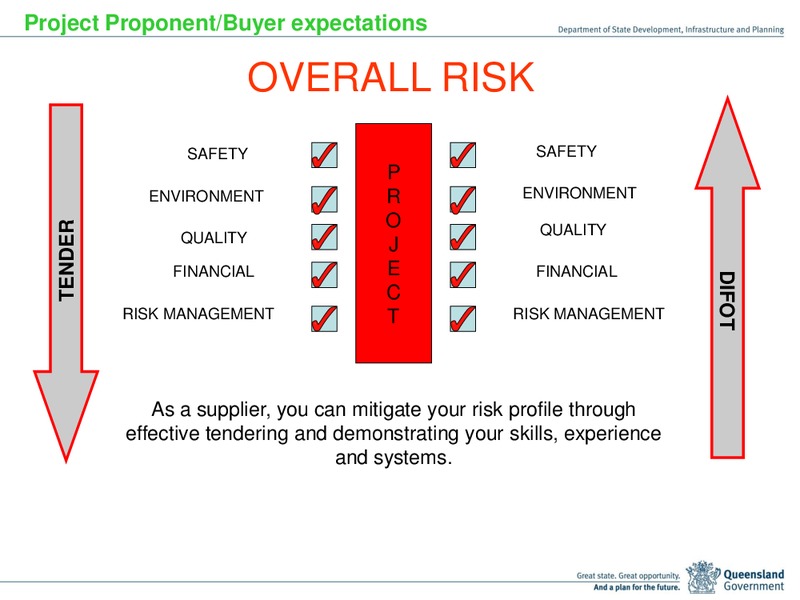 Project Proponent/Buyer expectations

Department of State Development, Infrastructure and Planning

OVERALL RISK

TENDER

SAFETY
ENVIRONMENT
QUALITY
FINANCIAL
RISK MANAGEMENT

PROJECT

SAFETY
ENVIRONMENT
QUALITY
FINANCIAL
RISK MANAGEMENT

DIFOT

As a supplier, you can mitigate your risk profile through effective tendering and demonstrating your skills, experience and systems.

Great state. Great opportunity. And a plan for the future.

Queensland Government